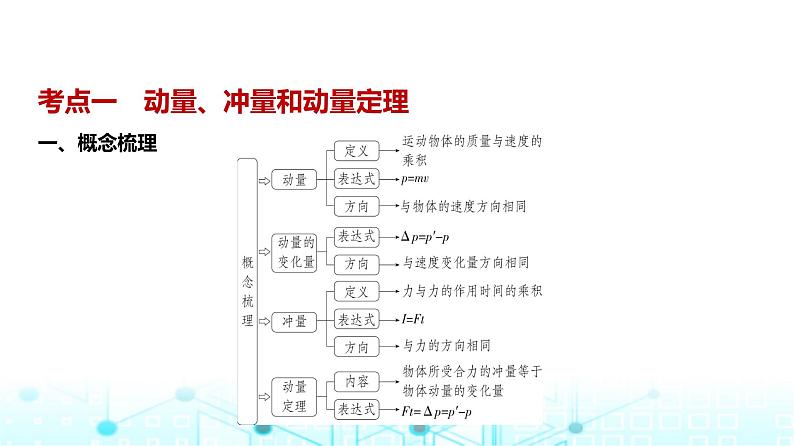 考点一　动量、冲量和动量定理

一、概念梳理

概念梳理

动量
定义　运动物体的质量与速度的乘积
表达式　$p=mv$
方向　与物体的速度方向相同

动量的变化量
表达式　$\Delta p=p'-p$
方向　与速度变化量方向相同

冲量
定义　力与力的作用时间的乘积
表达式　$I=Ft$
方向　与力的方向相同

动量定理
内容　物体所受合力的冲量等于物体动量的变化量
表达式　$Ft=\Delta p=p'-p$